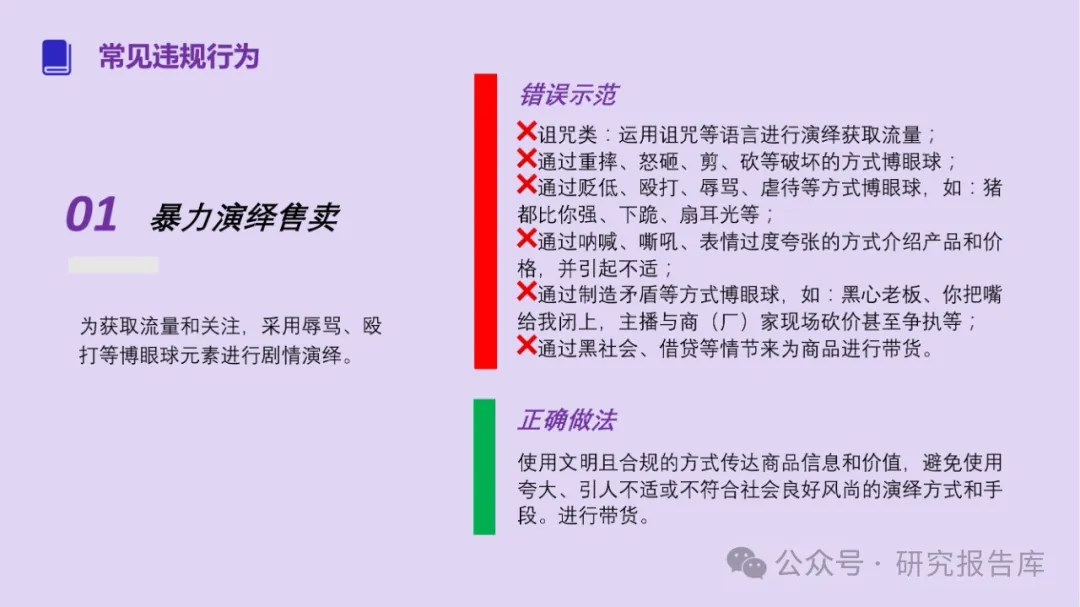 常见违规行为

01 暴力演绎售卖

为获取流量和关注，采用辱骂、殴打等博眼球元素进行剧情演绎。

错误示范

❌诅咒类：运用诅咒等语言进行演绎获取流量；
❌通过重摔、怒砸、剪、砍等破坏的方式博眼球；
❌通过贬低、殴打、辱骂、虐待等方式博眼球，如：猪都比你强、下跪、扇耳光等；
❌通过呐喊、嘶吼、表情过度夸张的方式介绍产品和价格，并引起不适；
❌通过制造矛盾等方式博眼球，如：黑心老板、你把嘴给我闭上，主播与商（厂）家现场砍价甚至争执等；
❌通过黑社会、借贷等情节来为商品进行带货。

正确做法

使用文明且合规的方式传达商品信息和价值，避免使用夸大、引人不适或不符合社会良好风尚的演绎方式和手段。进行带货。

公众号 · 研究报告库